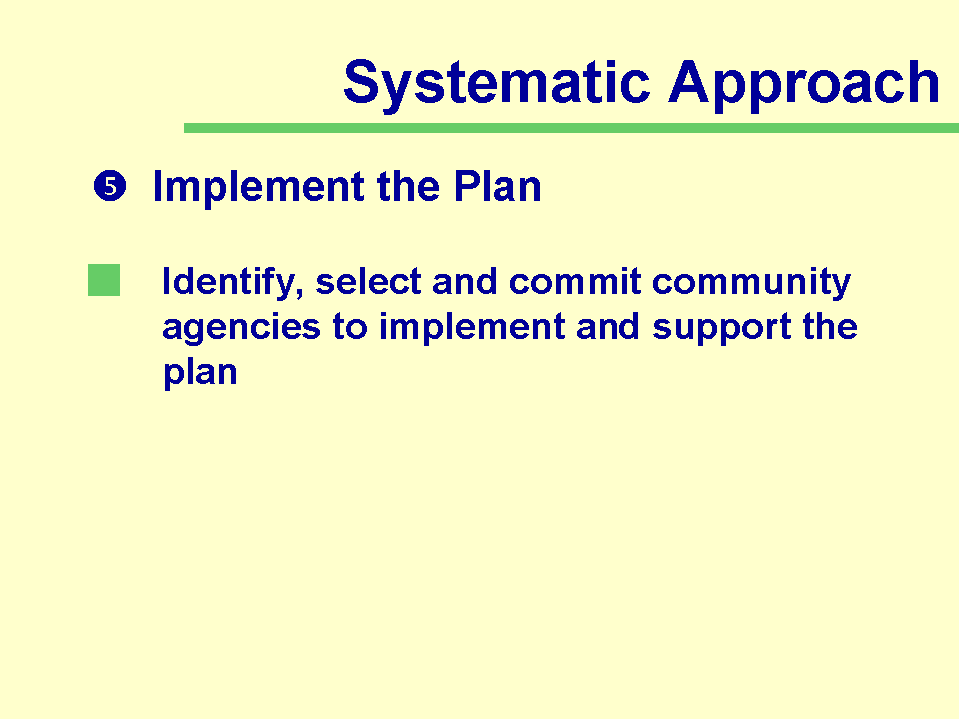 Systematic Approach

❺ Implement the Plan

Identify, select and commit community agencies to implement and support the plan